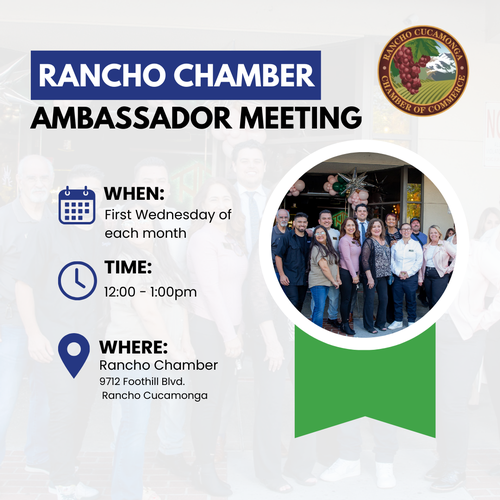 RANCHO CHAMBER
AMBASSADOR MEETING

RANCHO CUCAMONGA
CHAMBER OF COMMERCE

WHEN:
First Wednesday of each month

TIME:
12:00 - 1:00pm

WHERE:
Rancho Chamber
9712 Foothill Blvd.
Rancho Cucamonga